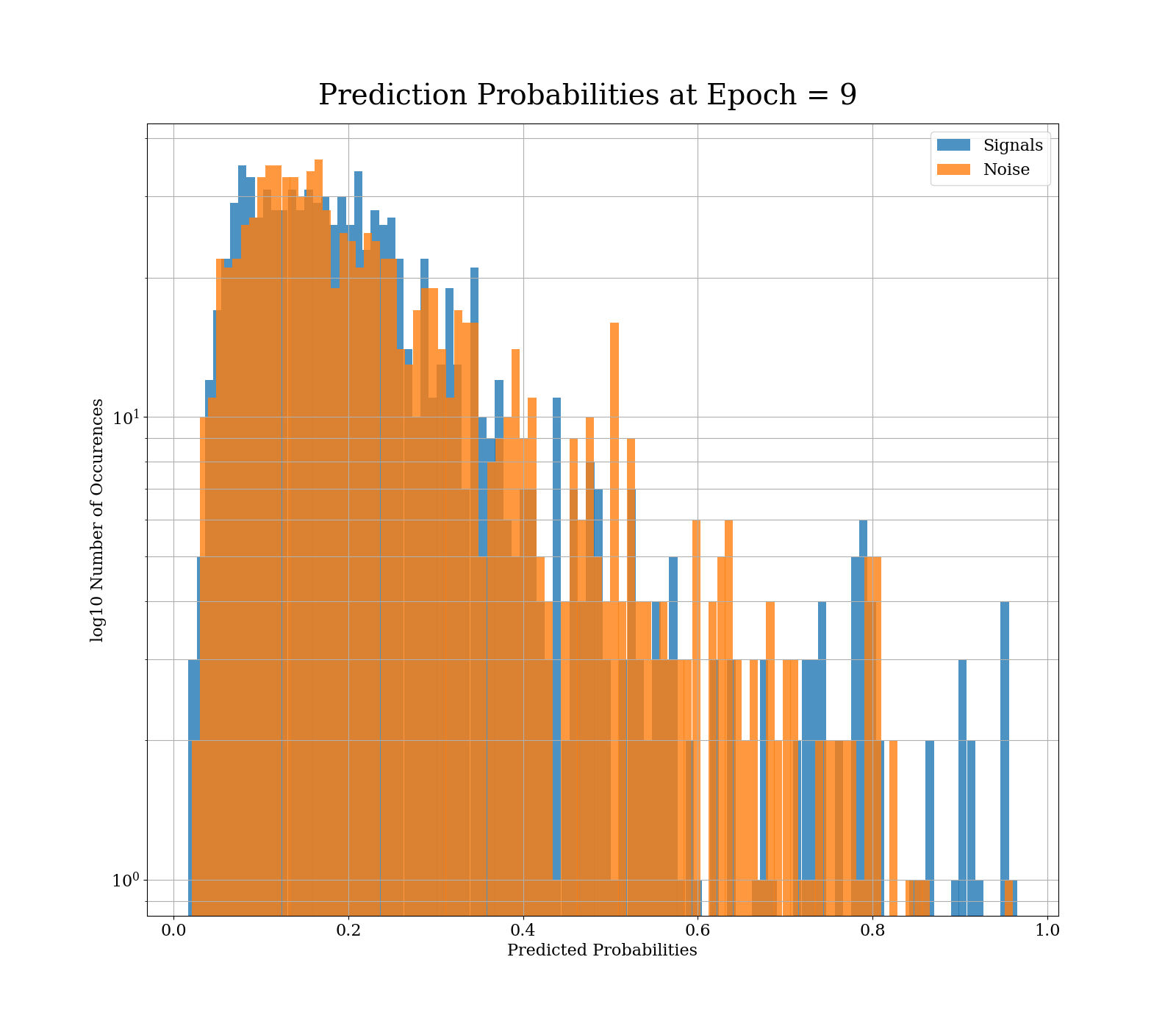 Prediction Probabilities at Epoch = 9

Signals
Noise

log10 Number of Occurences

$10^1$
$10^0$

0.0
0.2
0.4
0.6
0.8
1.0

Predicted Probabilities